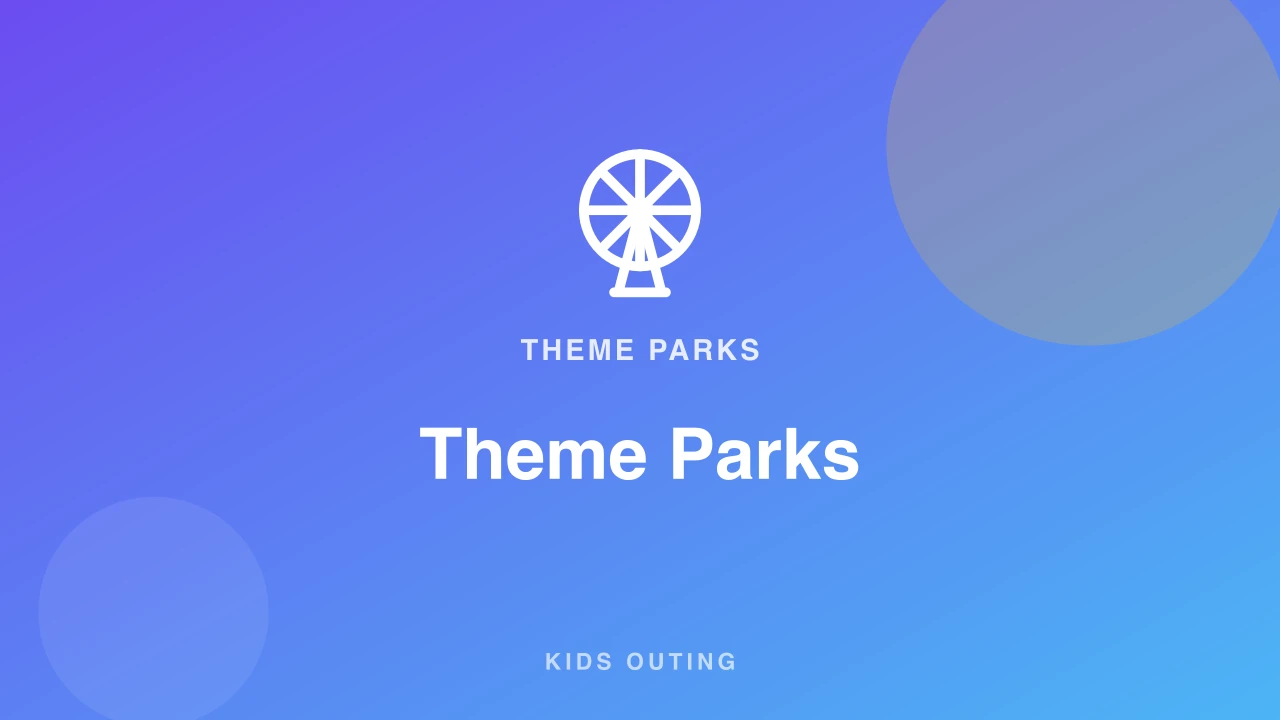 THEME PARKS

Theme Parks

KIDS OUTING